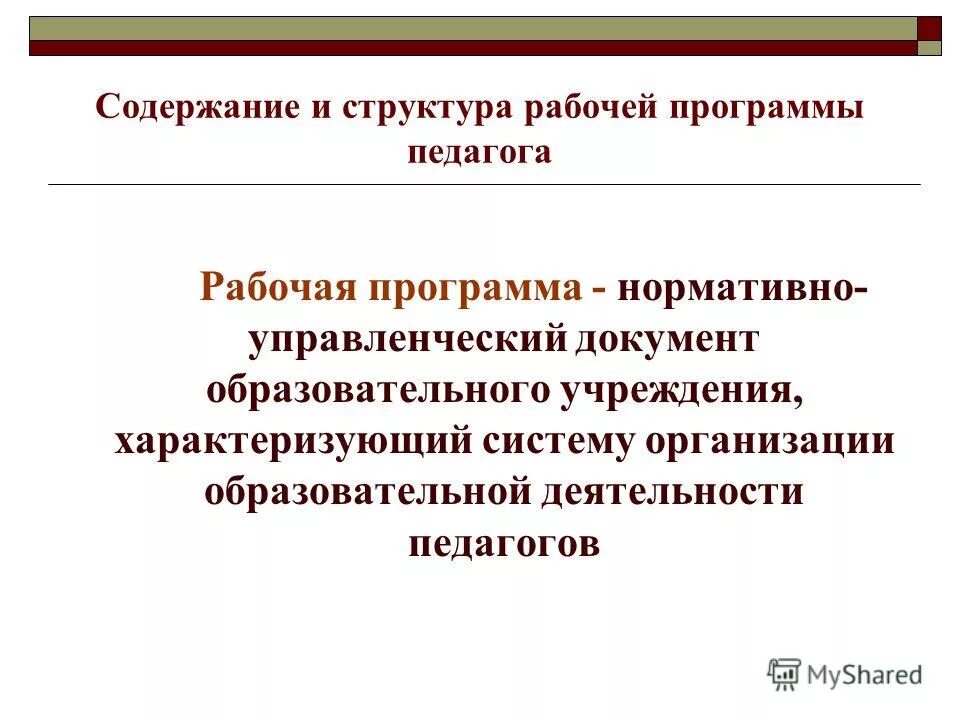 Содержание и структура рабочей программы педагога

Рабочая программа - нормативно-управленческий документ образовательного учреждения, характеризующий систему организации образовательной деятельности педагогов

MyShared